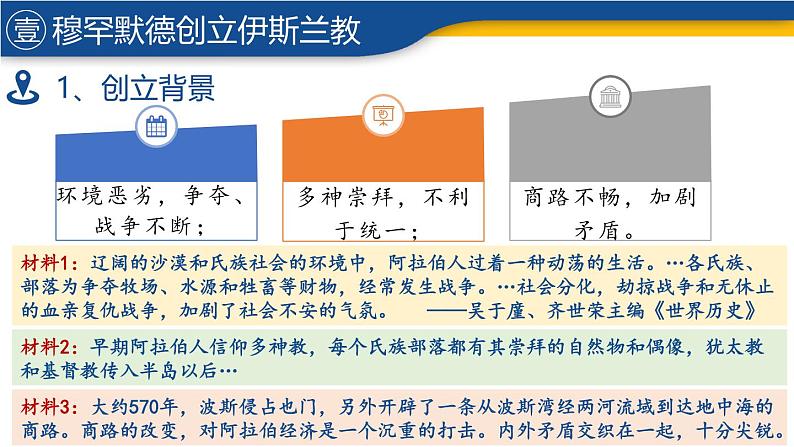 壹 穆罕默德创立伊斯兰教

1、创立背景

环境恶劣，争夺、战争不断；

多神崇拜，不利于统一；

商路不畅，加剧矛盾。

材料1：辽阔的沙漠和氏族社会的环境中，阿拉伯人过着一种动荡的生活。…各氏族、部落为争夺牧场、水源和牲畜等财物，经常发生战争。…社会分化，劫掠战争和无休止的血亲复仇战争，加剧了社会不安的气氛。 ——吴于廑、齐世荣主编《世界历史》

材料2：早期阿拉伯人信仰多神教，每个氏族部落都有其崇拜的自然物和偶像，犹太教和基督教传入半岛以后…

材料3：大约570年，波斯侵占也门，另外开辟了一条从波斯湾经两河流域到达地中海的商路。商路的改变，对阿拉伯经济是一个沉重的打击。内外矛盾交织在一起，十分尖锐。